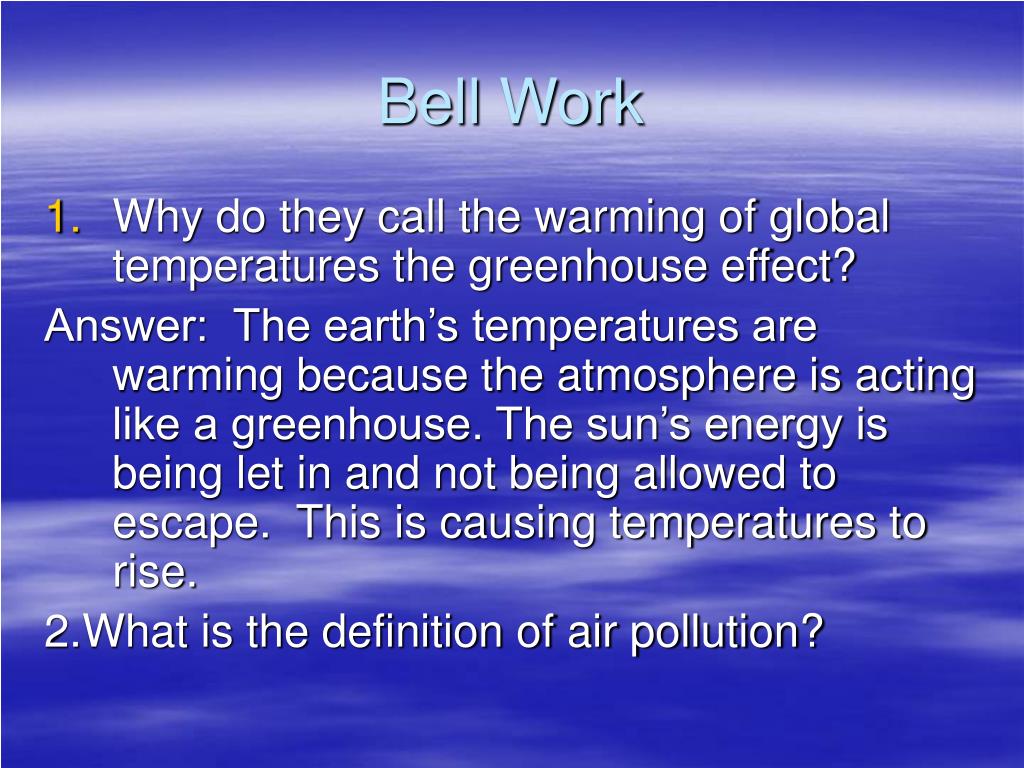 Bell Work

1. Why do they call the warming of global temperatures the greenhouse effect?

Answer: The earth’s temperatures are warming because the atmosphere is acting like a greenhouse. The sun’s energy is being let in and not being allowed to escape. This is causing temperatures to rise.

2.What is the definition of air pollution?